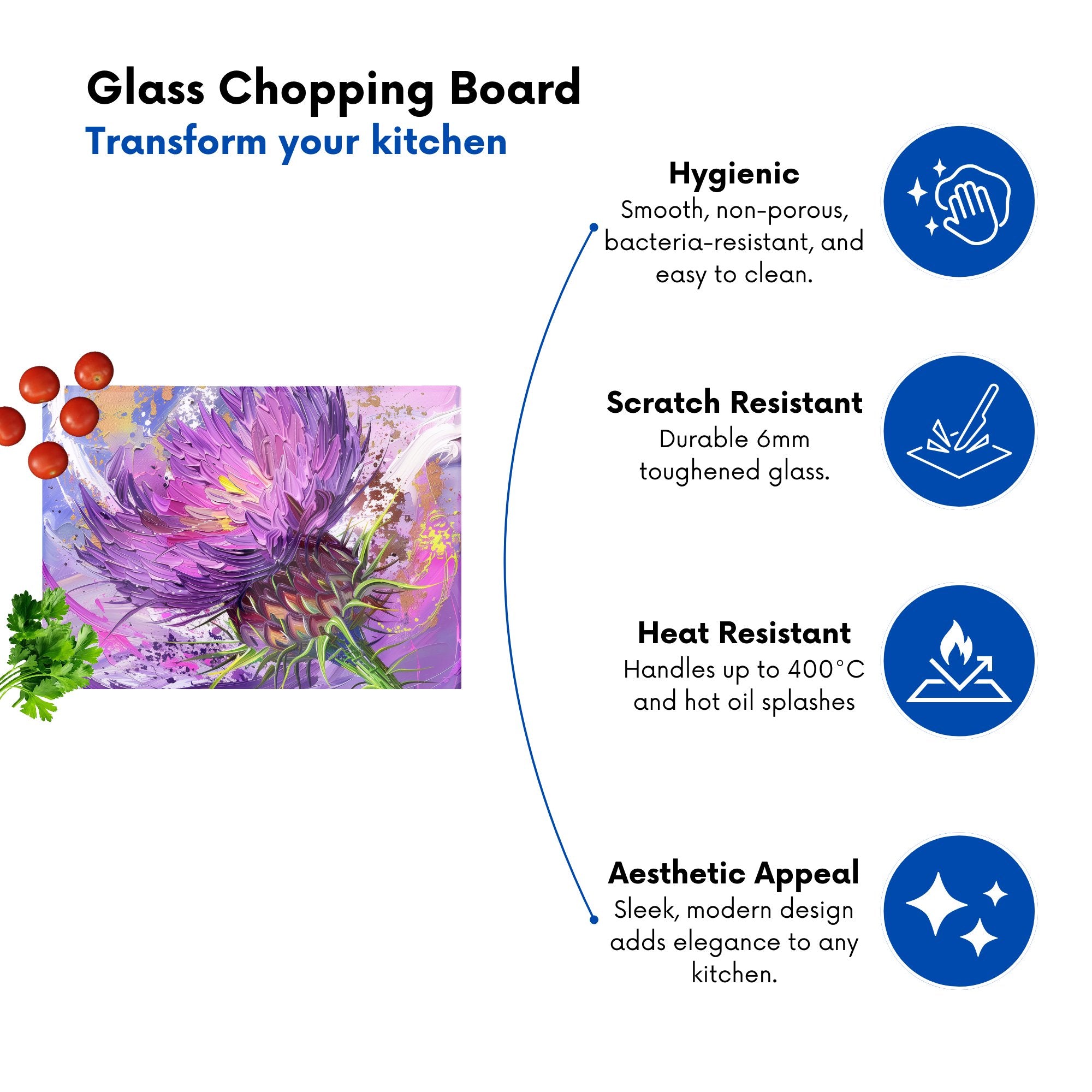 Glass Chopping Board
Transform your kitchen

Hygienic
Smooth, non-porous, bacteria-resistant, and easy to clean.

Scratch Resistant
Durable 6mm toughened glass.

Heat Resistant
Handles up to 400°C and hot oil splashes

Aesthetic Appeal
Sleek, modern design adds elegance to any kitchen.